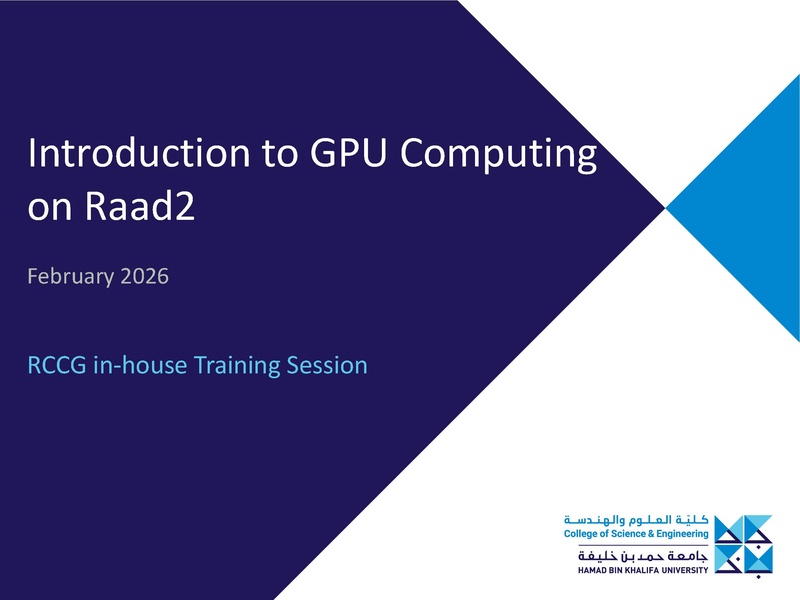 Introduction to GPU Computing on Raad2

February 2026

RCCG in-house Training Session

كلية العلوم والهندسة
College of Science & Engineering
جامعة حمد بن خليفة
HAMAD BIN KHALIFA UNIVERSITY